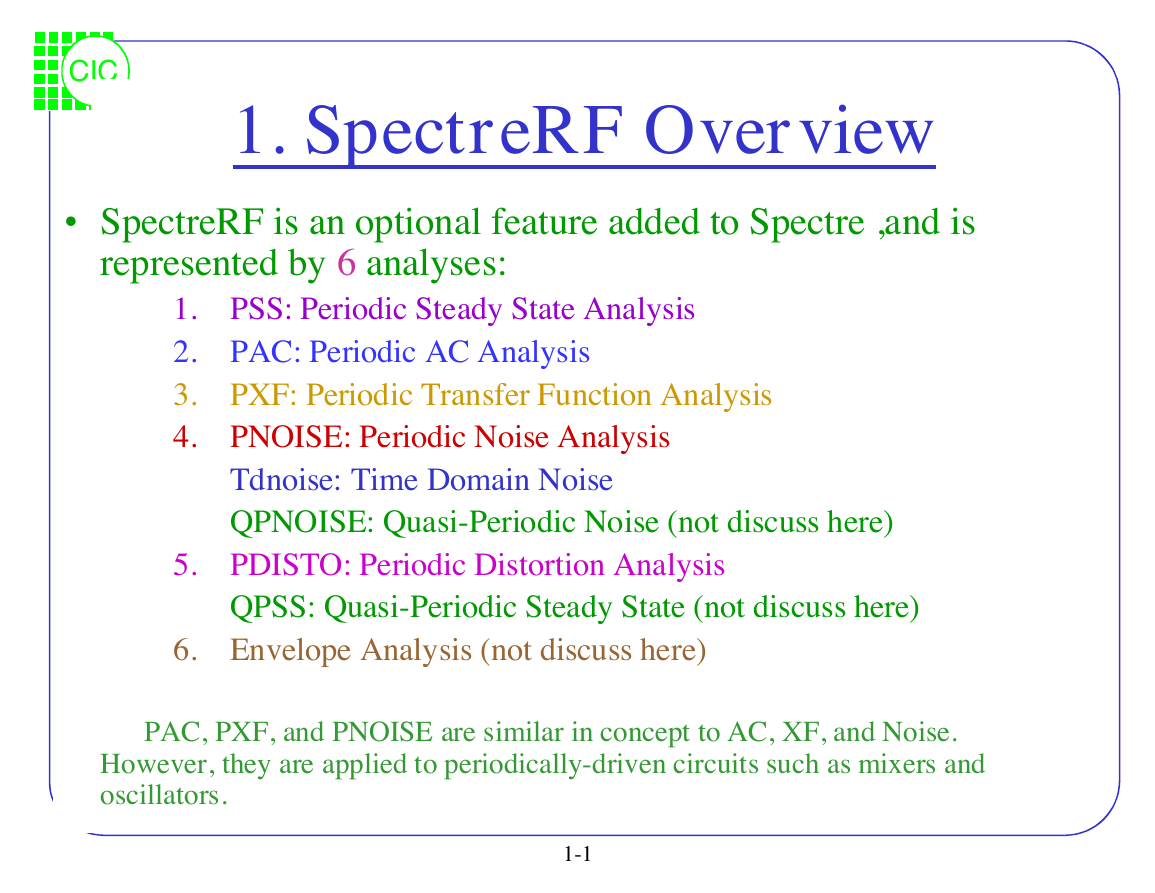 CIC

1. SpectreRF Overview

• SpectreRF is an optional feature added to Spectre ,and is represented by 6 analyses:

1. PSS: Periodic Steady State Analysis
2. PAC: Periodic AC Analysis
3. PXF: Periodic Transfer Function Analysis
4. PNOISE: Periodic Noise Analysis
Tdnoise: Time Domain Noise
QPNOISE: Quasi-Periodic Noise (not discuss here)
5. PDISTO: Periodic Distortion Analysis
QPSS: Quasi-Periodic Steady State (not discuss here)
6. Envelope Analysis (not discuss here)

PAC, PXF, and PNOISE are similar in concept to AC, XF, and Noise. However, they are applied to periodically-driven circuits such as mixers and oscillators.

1-1